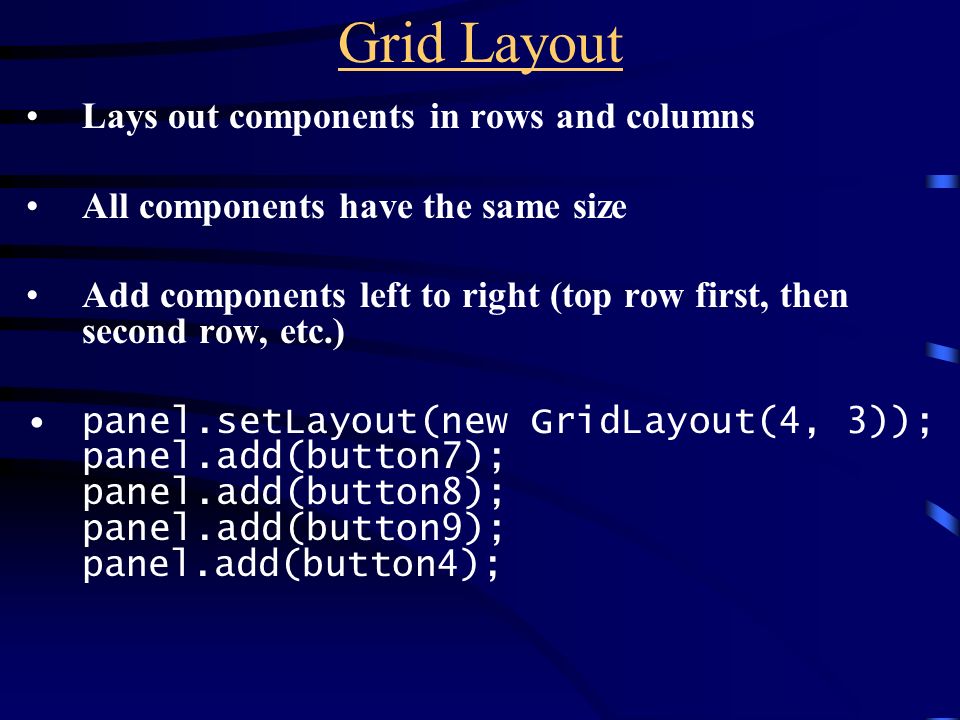 Grid Layout

• Lays out components in rows and columns

• All components have the same size

• Add components left to right (top row first, then second row, etc.)

• panel.setLayout(new GridLayout(4, 3));
panel.add(button7);
panel.add(button8);
panel.add(button9);
panel.add(button4);